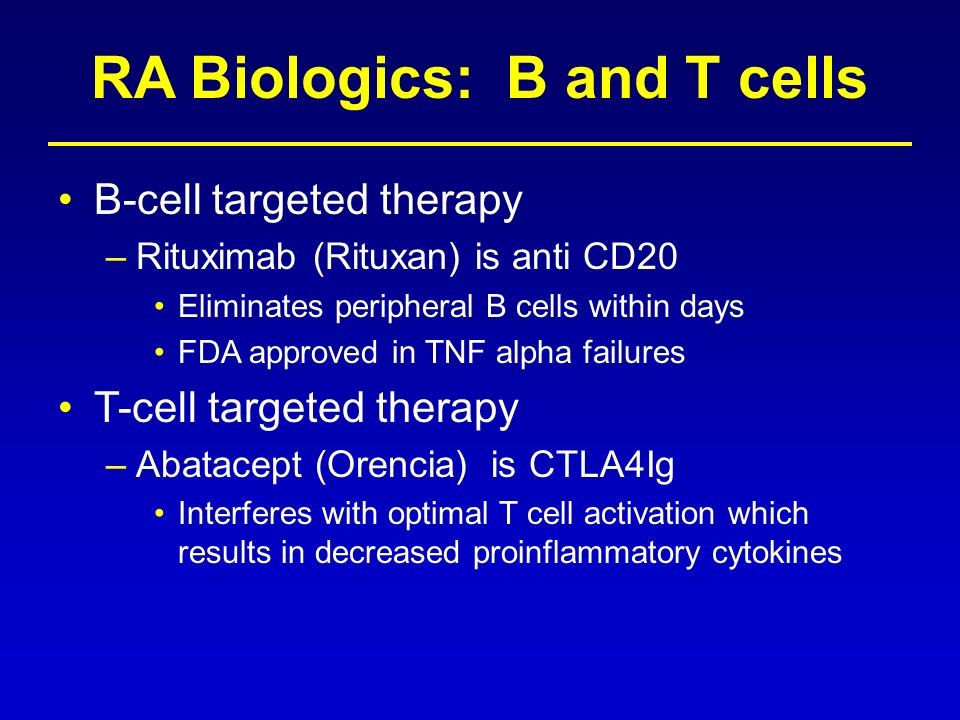 RA Biologics: B and T cells

• B-cell targeted therapy
– Rituximab (Rituxan) is anti CD20
• Eliminates peripheral B cells within days
• FDA approved in TNF alpha failures
• T-cell targeted therapy
– Abatacept (Orencia) is CTLA4Ig
• Interferes with optimal T cell activation which results in decreased proinflammatory cytokines